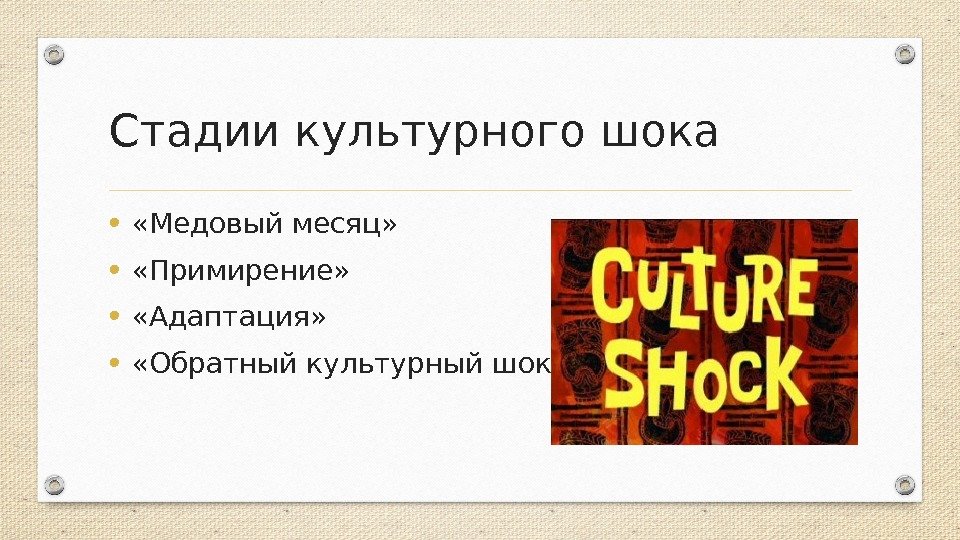 Стадии культурного шока

• «Медовый месяц»
• «Примирение»
• «Адаптация»
• «Обратный культурный шок

CULTURE SHOCK